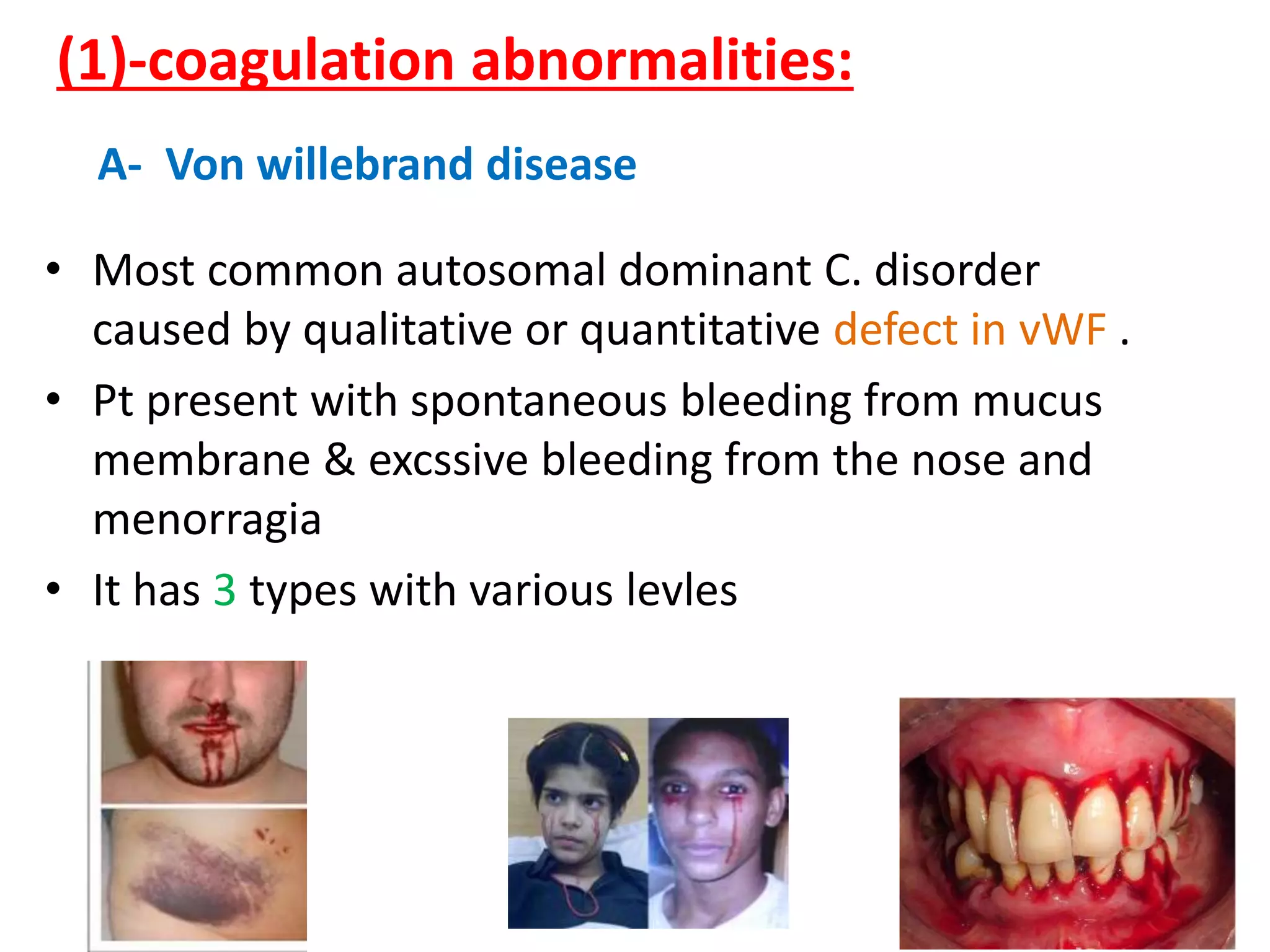 (1)-coagulation abnormalities:

A- Von willebrand disease

• Most common autosomal dominant C. disorder caused by qualitative or quantitative defect in vWF .

• Pt present with spontaneous bleeding from mucus membrane & excssive bleeding from the nose and menorragia

• It has 3 types with various levles